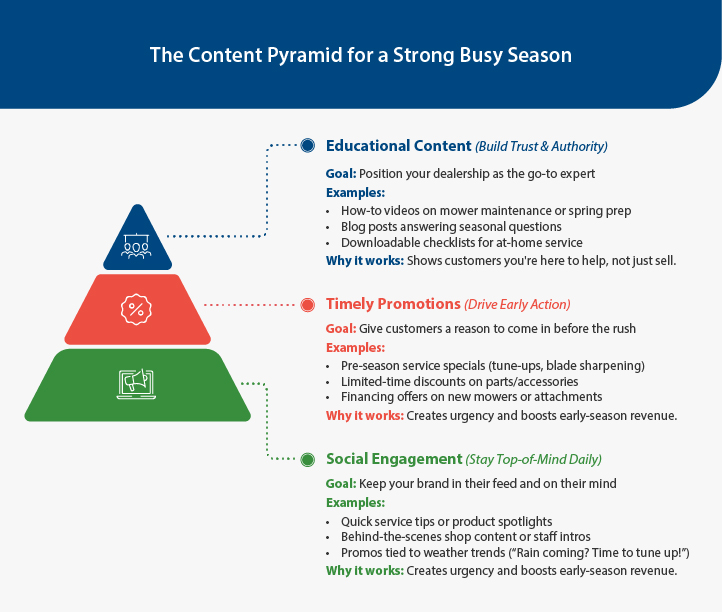 The Content Pyramid for a Strong Busy Season

Educational Content (Build Trust & Authority)

Goal: Position your dealership as the go-to expert
Examples:
• How-to videos on mower maintenance or spring prep
• Blog posts answering seasonal questions
• Downloadable checklists for at-home service
Why it works: Shows customers you're here to help, not just sell.

Timely Promotions (Drive Early Action)

Goal: Give customers a reason to come in before the rush
Examples:
• Pre-season service specials (tune-ups, blade sharpening)
• Limited-time discounts on parts/accessories
• Financing offers on new mowers or attachments
Why it works: Creates urgency and boosts early-season revenue.

Social Engagement (Stay Top-of-Mind Daily)

Goal: Keep your brand in their feed and on their mind
Examples:
• Quick service tips or product spotlights
• Behind-the-scenes shop content or staff intros
• Promos tied to weather trends ("Rain coming? Time to tune up!")
Why it works: Creates urgency and boosts early-season revenue.